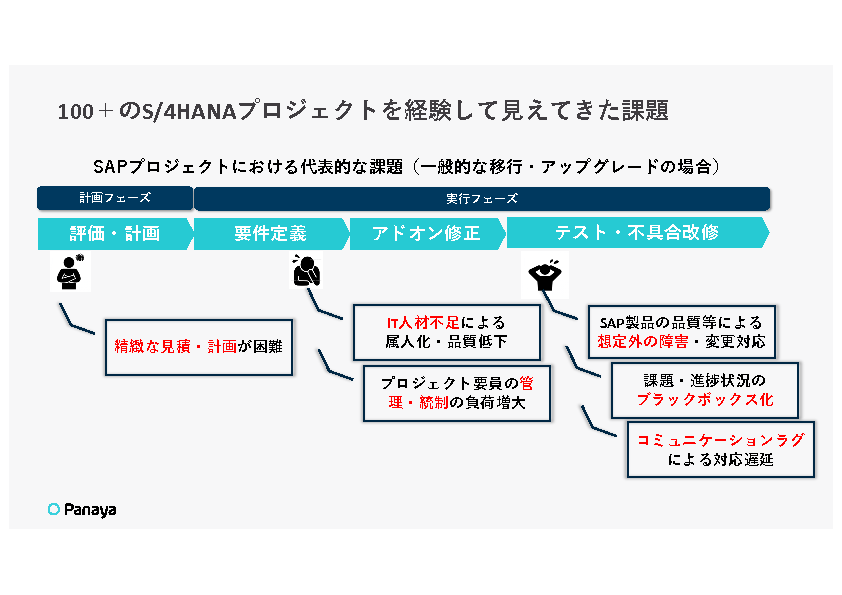 100＋のS/4HANAプロジェクトを経験して見えてきた課題

SAPプロジェクトにおける代表的な課題（一般的な移行・アップグレードの場合）

計画フェーズ

実行フェーズ

評価・計画

要件定義

アドオン修正

テスト・不具合改修

精緻な見積・計画が困難

IT人材不足による属人化・品質低下

プロジェクト要員の管理・統制の負荷増大

SAP製品の品質等による想定外の障害・変更対応

課題・進捗状況のブラックボックス化

コミュニケーションラグによる対応遅延

Panaya